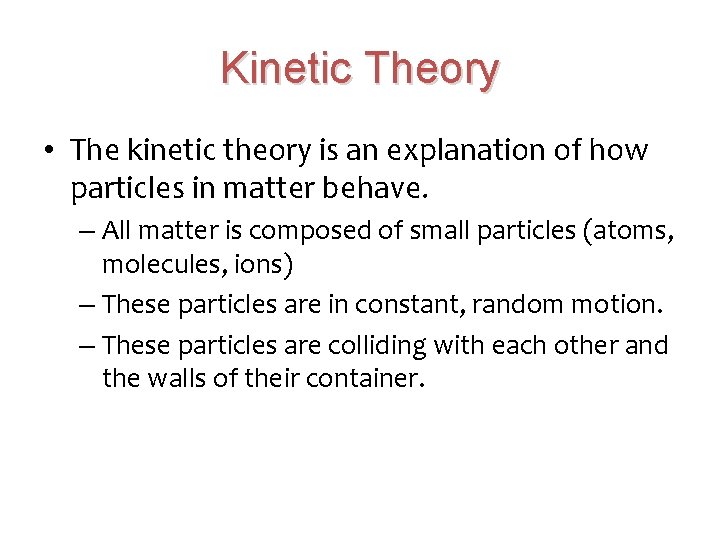 Kinetic Theory

• The kinetic theory is an explanation of how particles in matter behave.

– All matter is composed of small particles (atoms, molecules, ions)

– These particles are in constant, random motion.

– These particles are colliding with each other and the walls of their container.